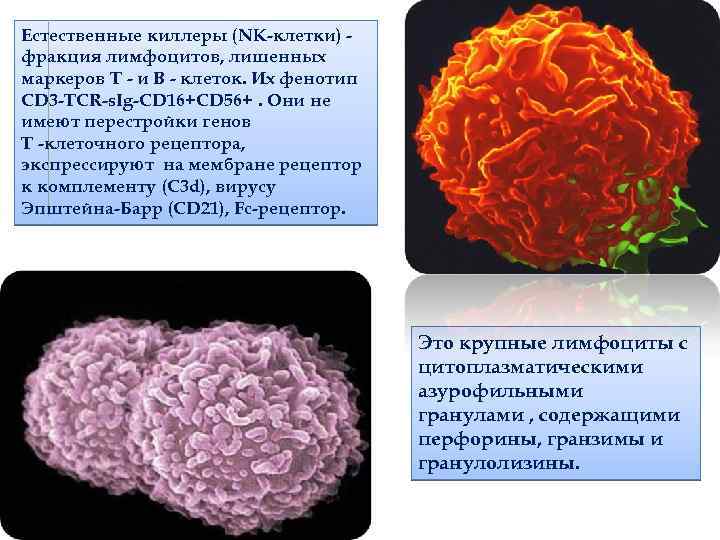 Естественные киллеры (NK-клетки) - фракция лимфоцитов, лишенных маркеров Т - и В - клеток. Их фенотип CD3-TCR-sIg-CD16+CD56+ . Они не имеют перестройки генов Т -клеточного рецептора, экспрессируют на мембране рецептор к комплементу (C3d), вирусу Эпштейна-Барр (CD21), Fc-рецептор.

Это крупные лимфоциты с цитоплазматическими азурофильными гранулами , содержащими перфорины, гранзимы и гранулолизины.